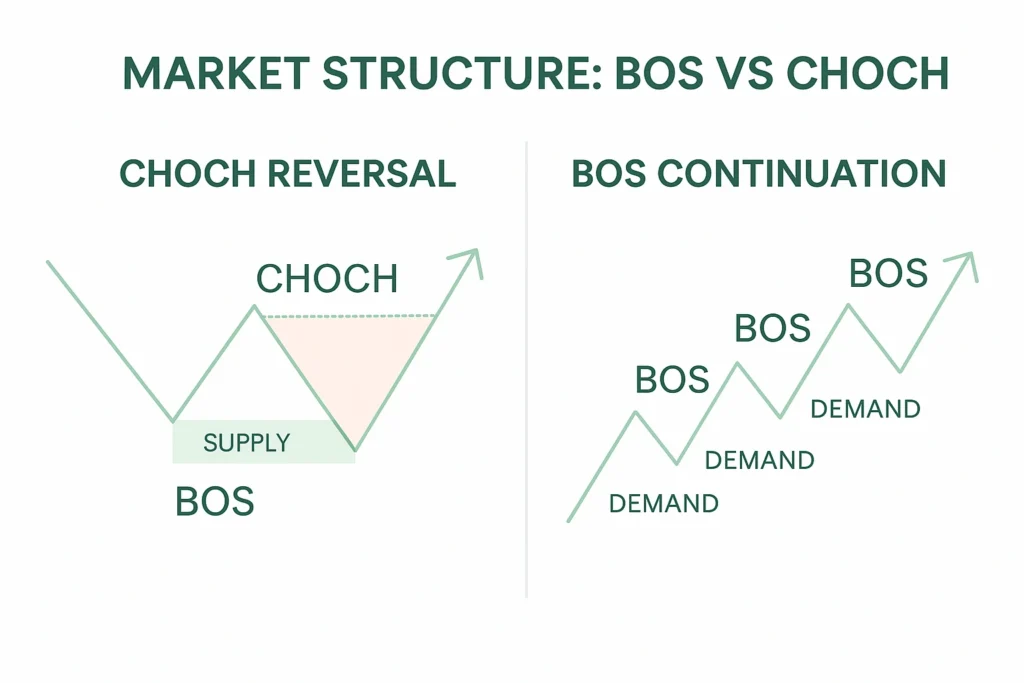 MARKET STRUCTURE: BOS VS CHOCH

CHOCH REVERSAL

CHOCH

SUPPLY

BOS

BOS CONTINUATION

BOS

BOS

BOS

DEMAND

DEMAND

DEMAND